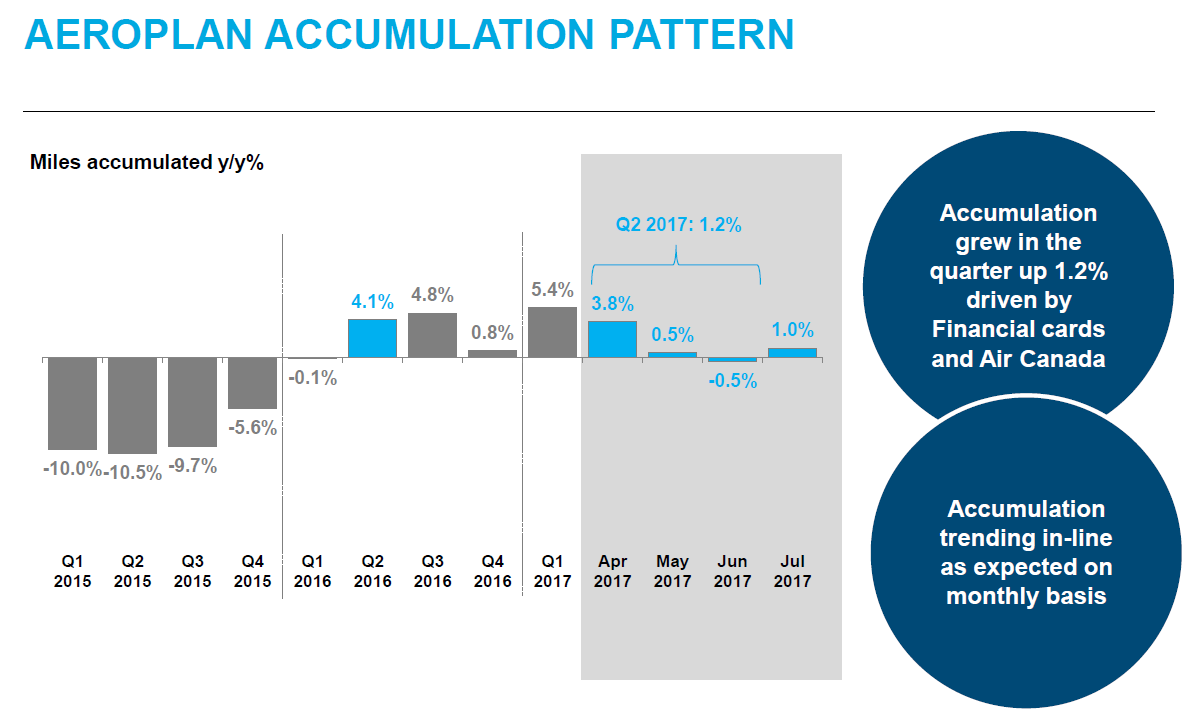 AEROPLAN ACCUMULATION PATTERN

Miles accumulated y/y%

Q2 2017: 1.2%

-10.0% -10.5% -9.7% -5.6% -0.1% 4.1% 4.8% 0.8% 5.4% 3.8% 0.5% -0.5% 1.0%

Q1 2015 Q2 2015 Q3 2015 Q4 2015 Q1 2016 Q2 2016 Q3 2016 Q4 2016 Q1 2017 Apr 2017 May 2017 Jun 2017 Jul 2017

Accumulation grew in the quarter up 1.2% driven by Financial cards and Air Canada

Accumulation trending in-line as expected on monthly basis